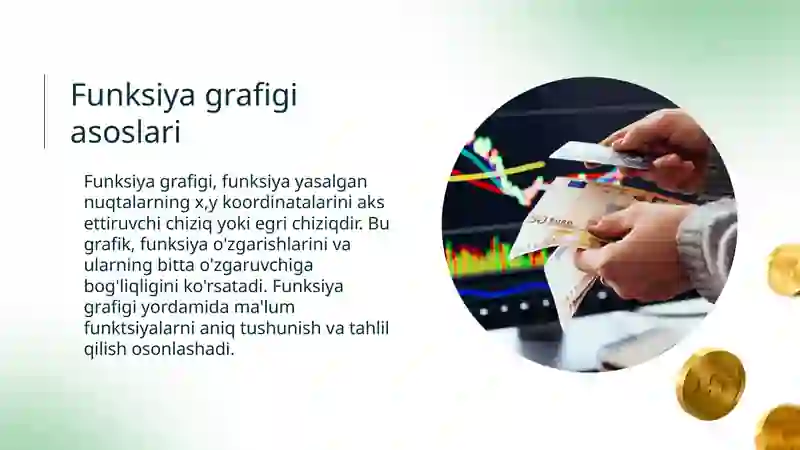 Funksiya grafigi asoslari

Funksiya grafigi, funksiya yasalgan nuqtalarning x,y koordinatalarini aks ettiruvchi chiziq yoki egri chiziqdir. Bu grafik, funksiya o'zgarishlarini va ularning bitta o'zgaruvchiga bog'liqligini ko'rsatadi. Funksiya grafigi yordamida ma'lum funktsiyalarni aniq tushunish va tahlil qilish osonlashadi.